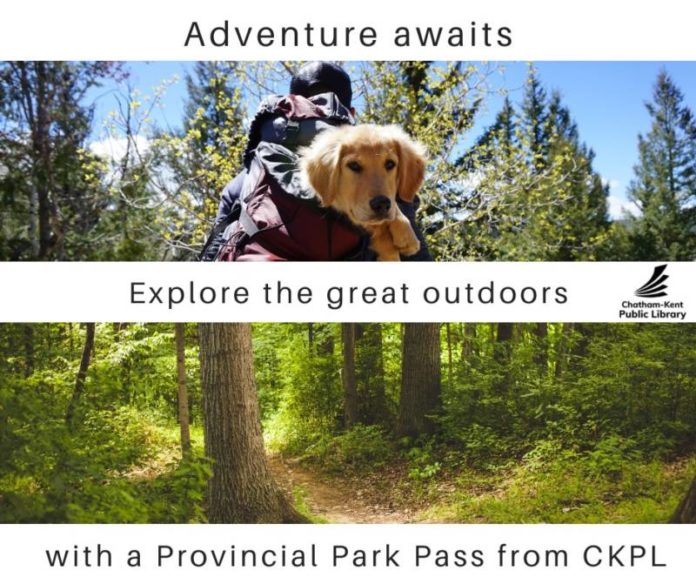 Adventure awaits

Explore the great outdoors

Chatham-Kent Public Library

with a Provincial Park Pass from CKPL